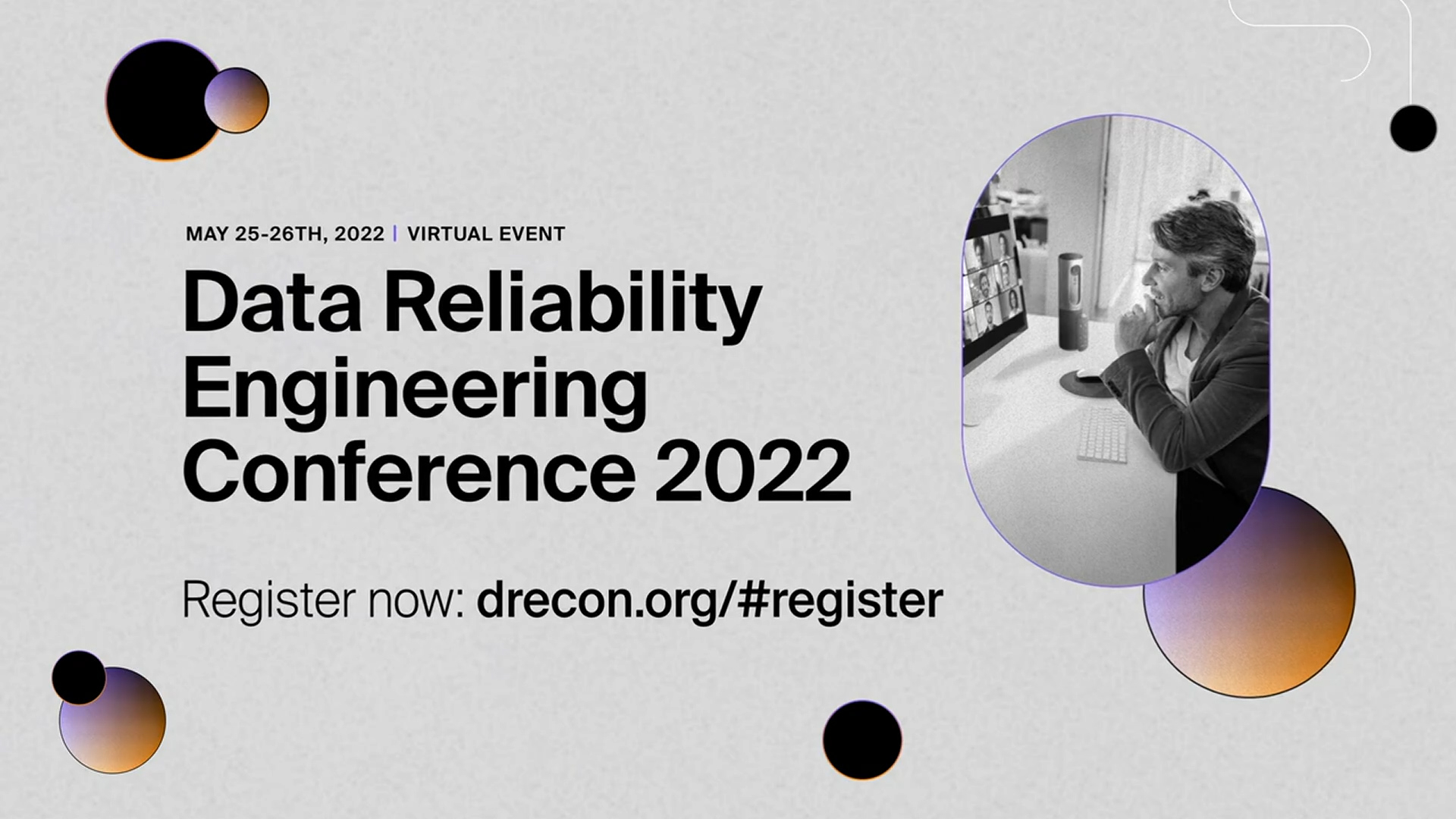 MAY 25-26TH, 2022 | VIRTUAL EVENT

Data Reliability Engineering Conference 2022

Register now: drecon.org/#register